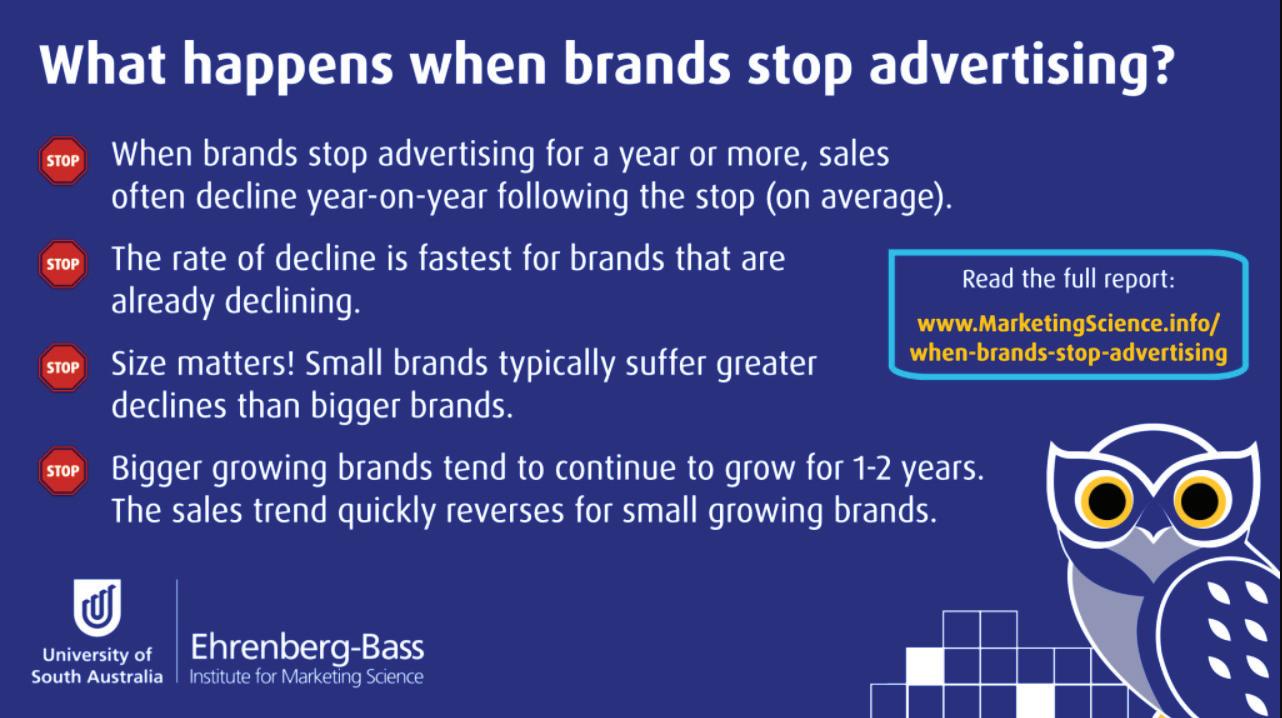 What happens when brands stop advertising?

STOP When brands stop advertising for a year or more, sales often decline year-on-year following the stop (on average).

STOP The rate of decline is fastest for brands that are already declining.

STOP Size matters! Small brands typically suffer greater declines than bigger brands.

STOP Bigger growing brands tend to continue to grow for 1-2 years. The sales trend quickly reverses for small growing brands.

Read the full report:
www.MarketingScience.info/when-brands-stop-advertising

University of South Australia

Ehrenberg-Bass
Institute for Marketing Science